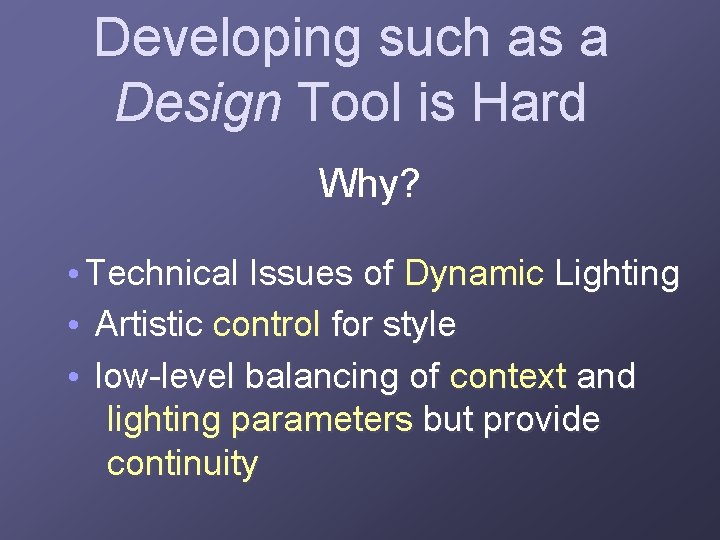 Developing such as a Design Tool is Hard

Why?

• Technical Issues of Dynamic Lighting
• Artistic control for style
• low-level balancing of context and lighting parameters but provide continuity